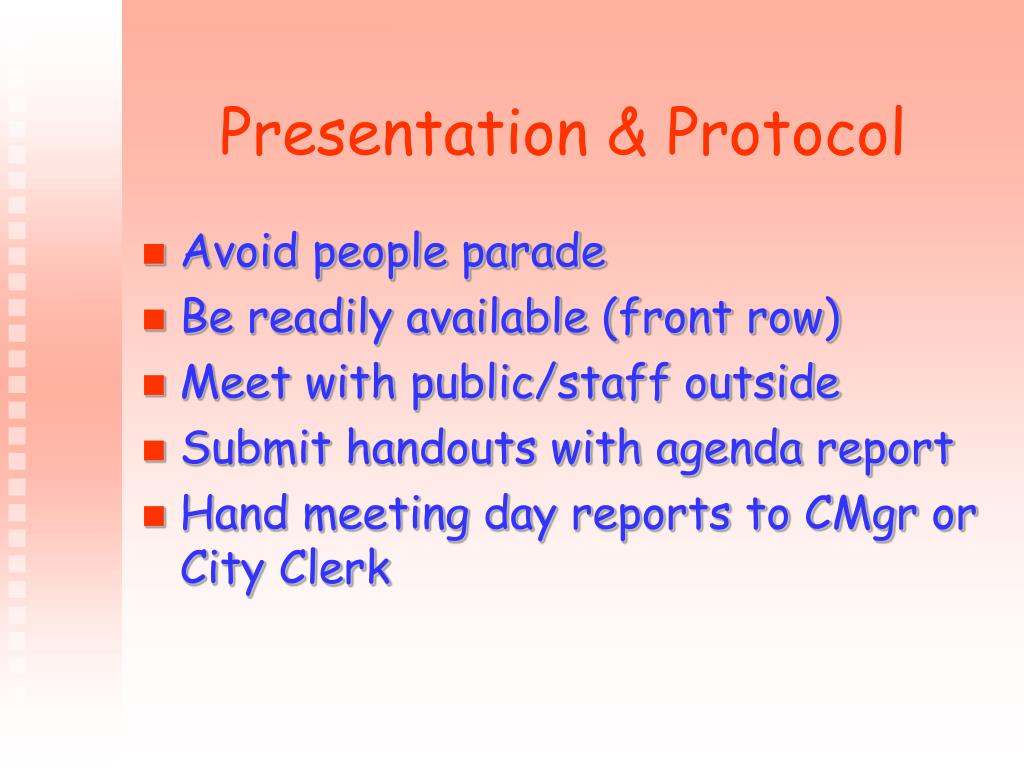 Presentation & Protocol

- Avoid people parade
- Be readily available (front row)
- Meet with public/staff outside
- Submit handouts with agenda report
- Hand meeting day reports to CMgr or City Clerk